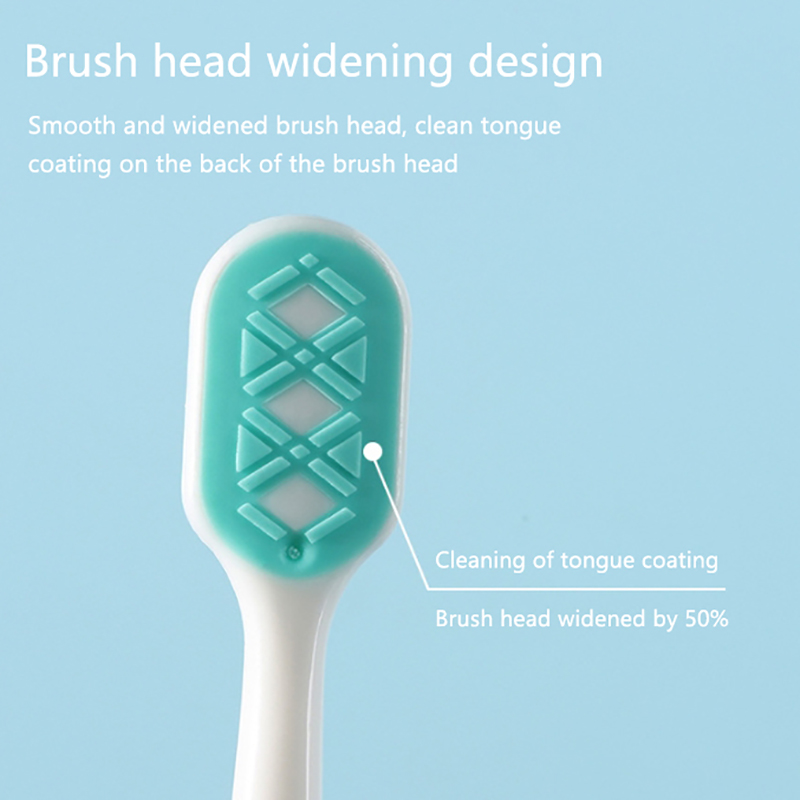 Brush head widening design

Smooth and widened brush head, clean tongue coating on the back of the brush head

Cleaning of tongue coating

Brush head widened by 50%